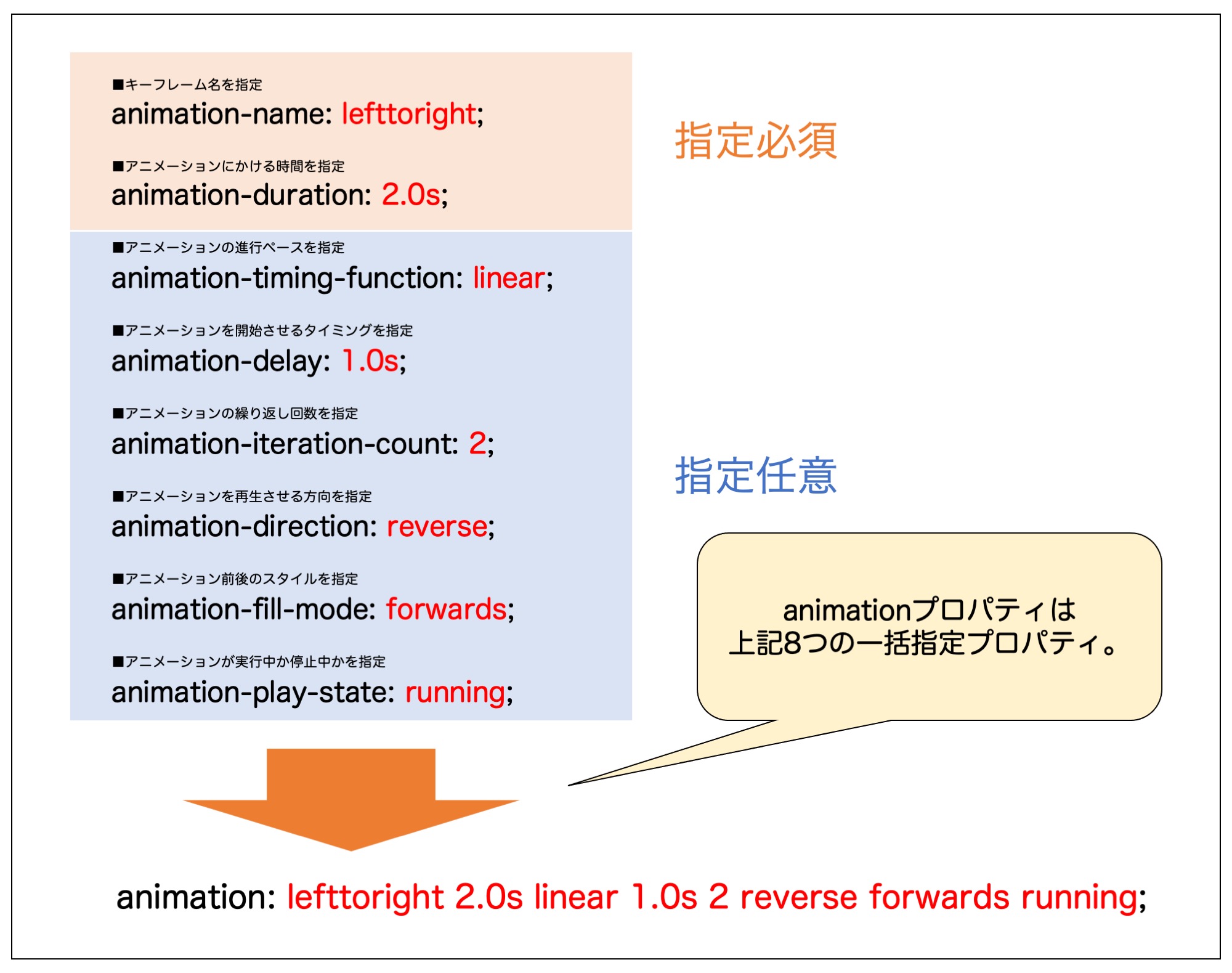 ■キーフレーム名を指定
animation-name: lefttoright;

■アニメーションにかける時間を指定
animation-duration: 2.0s;

指定必須

■アニメーションの進行ペースを指定
animation-timing-function: linear;

■アニメーションを開始させるタイミングを指定
animation-delay: 1.0s;

■アニメーションの繰り返し回数を指定
animation-iteration-count: 2;

■アニメーションを再生させる方向を指定
animation-direction: reverse;

■アニメーション前後のスタイルを指定
animation-fill-mode: forwards;

■アニメーションが実行中か停止中かを指定
animation-play-state: running;

指定任意

animationプロパティは
上記8つの一括指定プロパティ。

animation: lefttoright 2.0s linear 1.0s 2 reverse forwards running;